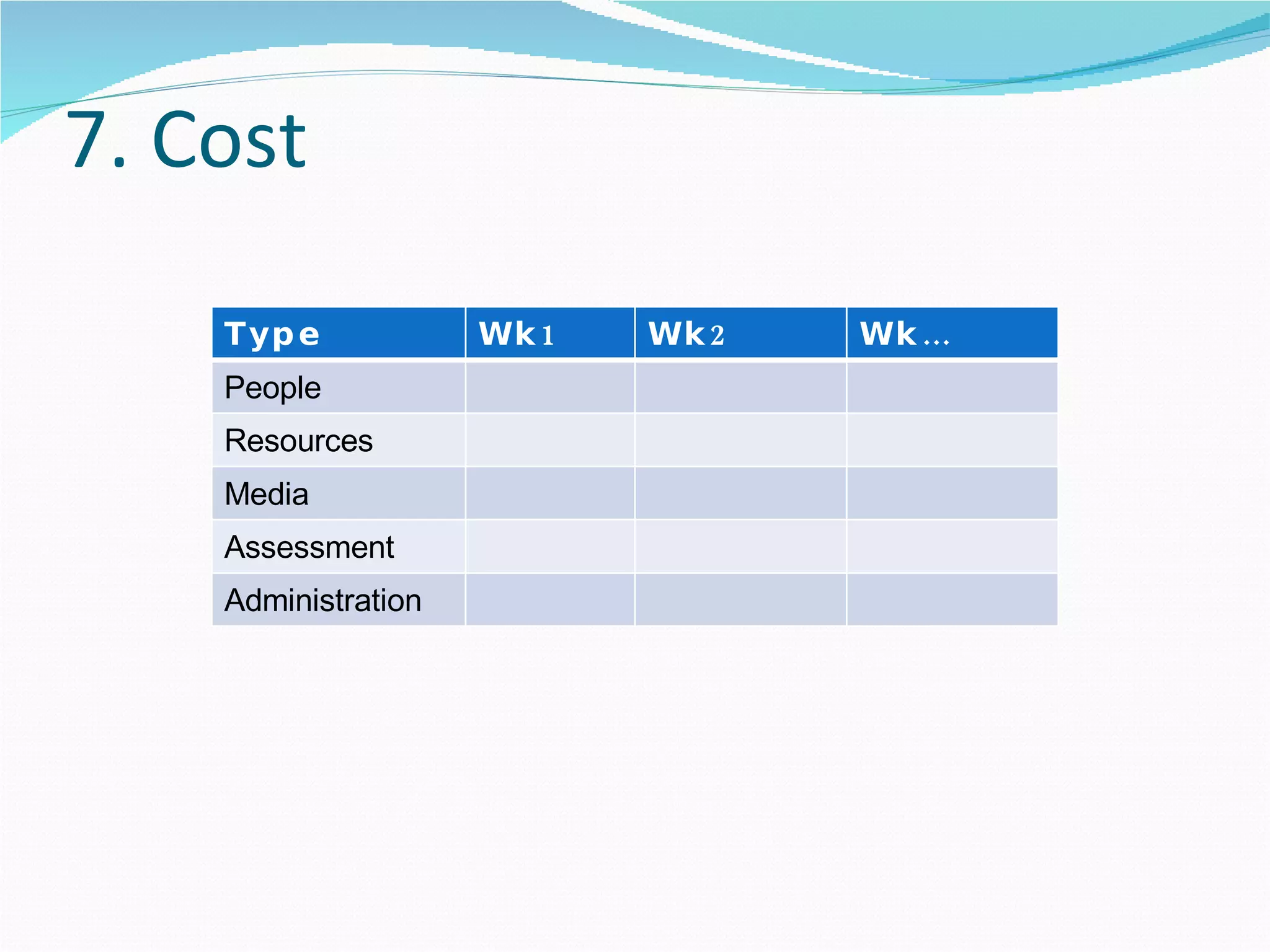 7. Cost

| Type | Wk1 | Wk2 | Wk… |
|---|---|---|---|
| People | | | |
| Resources | | | |
| Media | | | |
| Assessment | | | |
| Administration | | | |